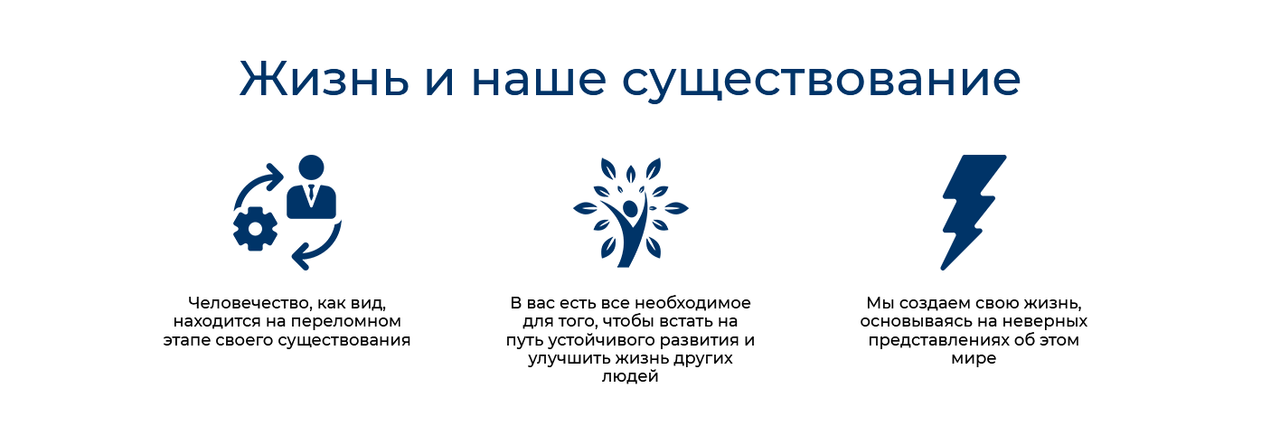 Жизнь и наше существование

Человечество, как вид, находится на переломном этапе своего существования

В вас есть все необходимое для того, чтобы встать на путь устойчивого развития и улучшить жизнь других людей

Мы создаем свою жизнь, основываясь на неверных представлениях об этом мире